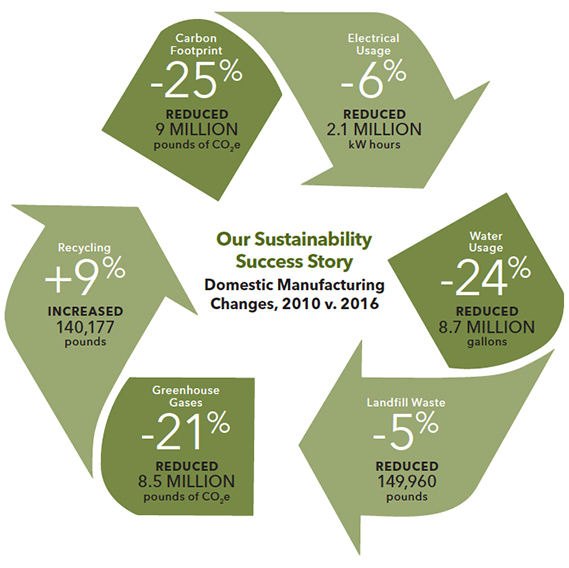 Carbon Footprint
-25%
REDUCED
9 MILLION
pounds of $CO_2e$

Electrical Usage
-6%
REDUCED
2.1 MILLION
kW hours

Recycling
+9%
INCREASED
140,177
pounds

Our Sustainability Success Story
Domestic Manufacturing Changes, 2010 v. 2016

Water Usage
-24%
REDUCED
8.7 MILLION
gallons

Greenhouse Gases
-21%
REDUCED
8.5 MILLION
pounds of $CO_2e$

Landfill Waste
-5%
REDUCED
149,960
pounds